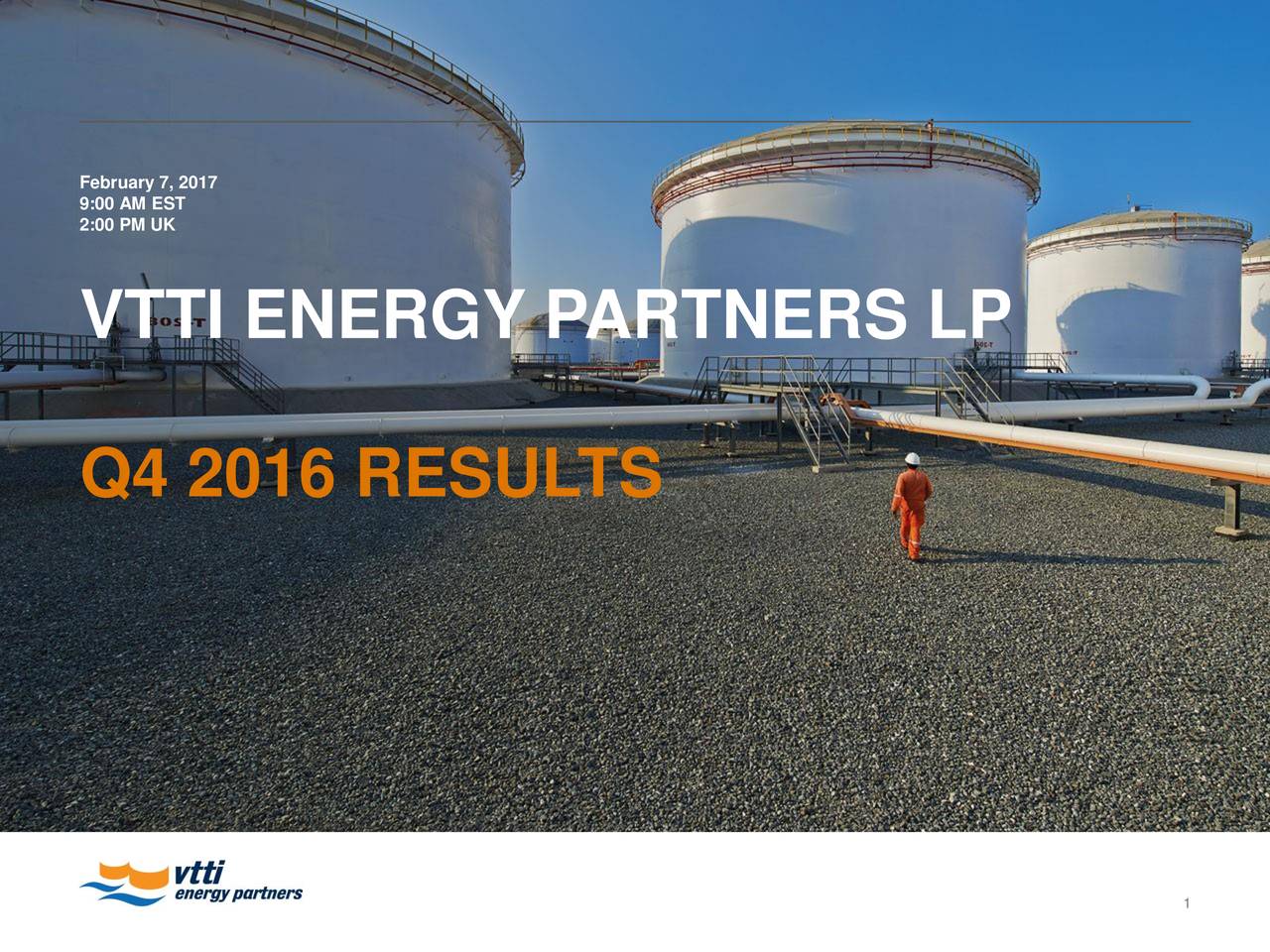 February 7, 2017
9:00 AM EST
2:00 PM UK

VTTI ENERGY PARTNERS LP

Q4 2016 RESULTS

vtti
energy partners

1